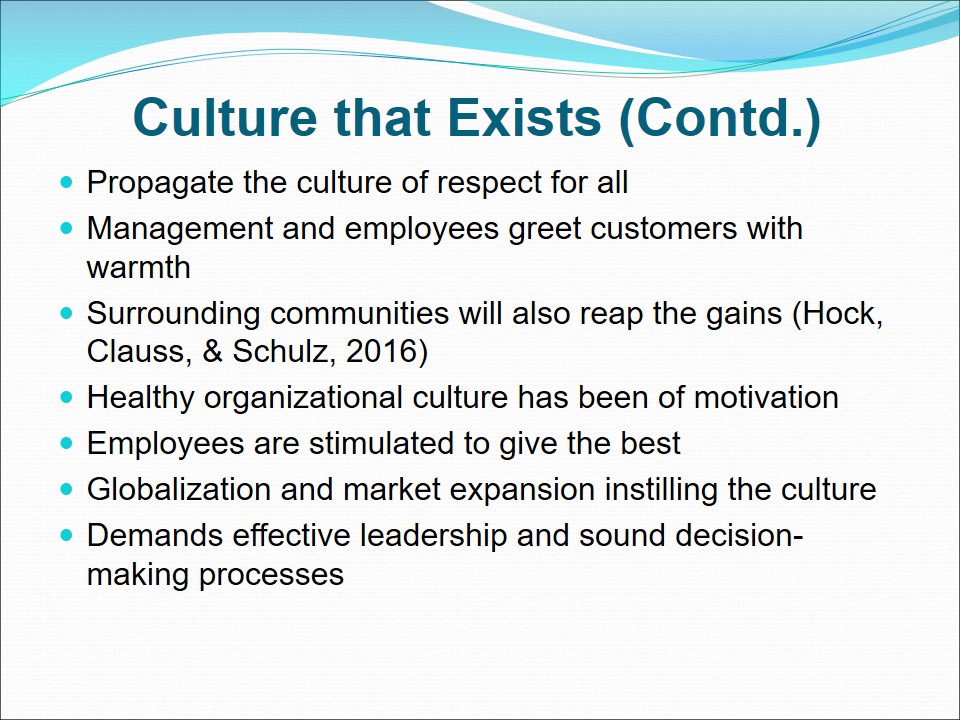 Culture that Exists (Contd.)

- Propagate the culture of respect for all
- Management and employees greet customers with warmth
- Surrounding communities will also reap the gains (Hock, Clauss, & Schulz, 2016)
- Healthy organizational culture has been of motivation
- Employees are stimulated to give the best
- Globalization and market expansion instilling the culture
- Demands effective leadership and sound decision-making processes